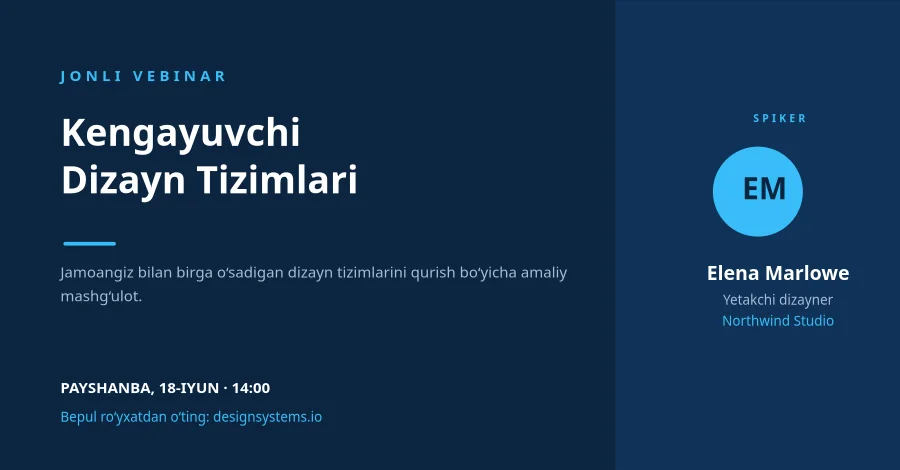 JONLI VEBINAR

Kengayuvchi Dizayn Tizimlari

Jamoangiz bilan birga oʻsadigan dizayn tizimlarini qurish boʻyicha amaliy mashgʻulot.

PAYSHANBA, 18-IYUN · 14:00

Bepul roʻyxatdan oʻting: designsystems.io

SPIKER

EM

Elena Marlowe

Yetakchi dizayner

Northwind Studio